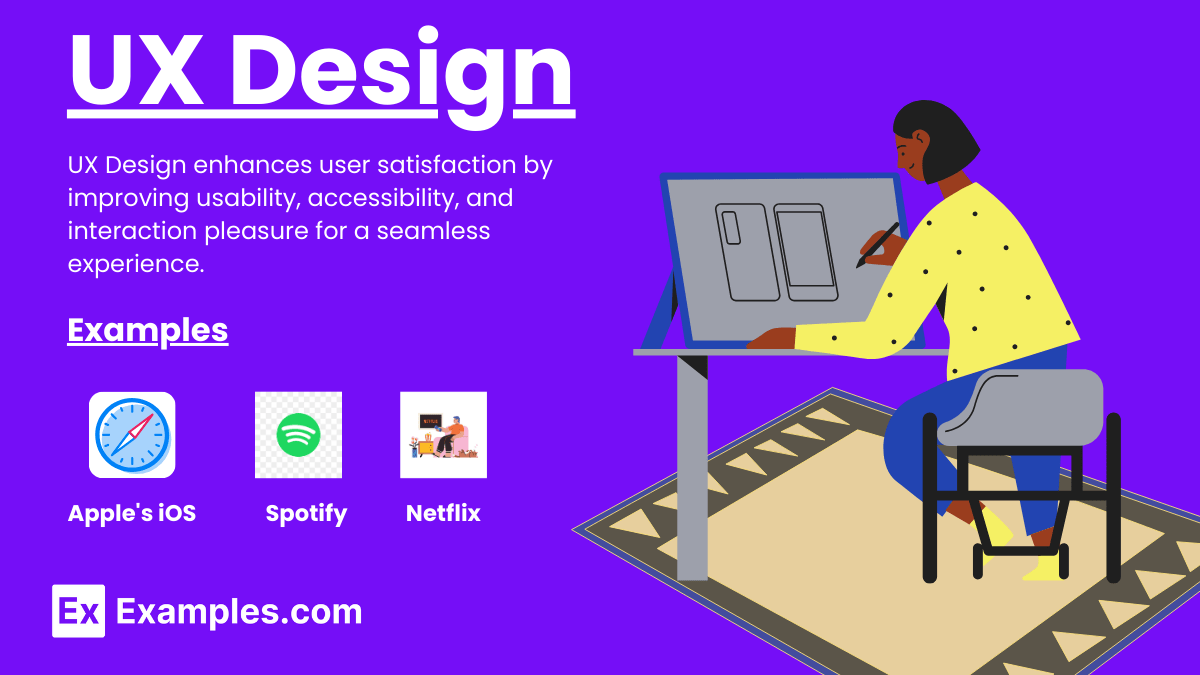 UX Design

UX Design enhances user satisfaction by improving usability, accessibility, and interaction pleasure for a seamless experience.

Examples

Apple's iOS

Spotify

Netflix

Ex Examples.com